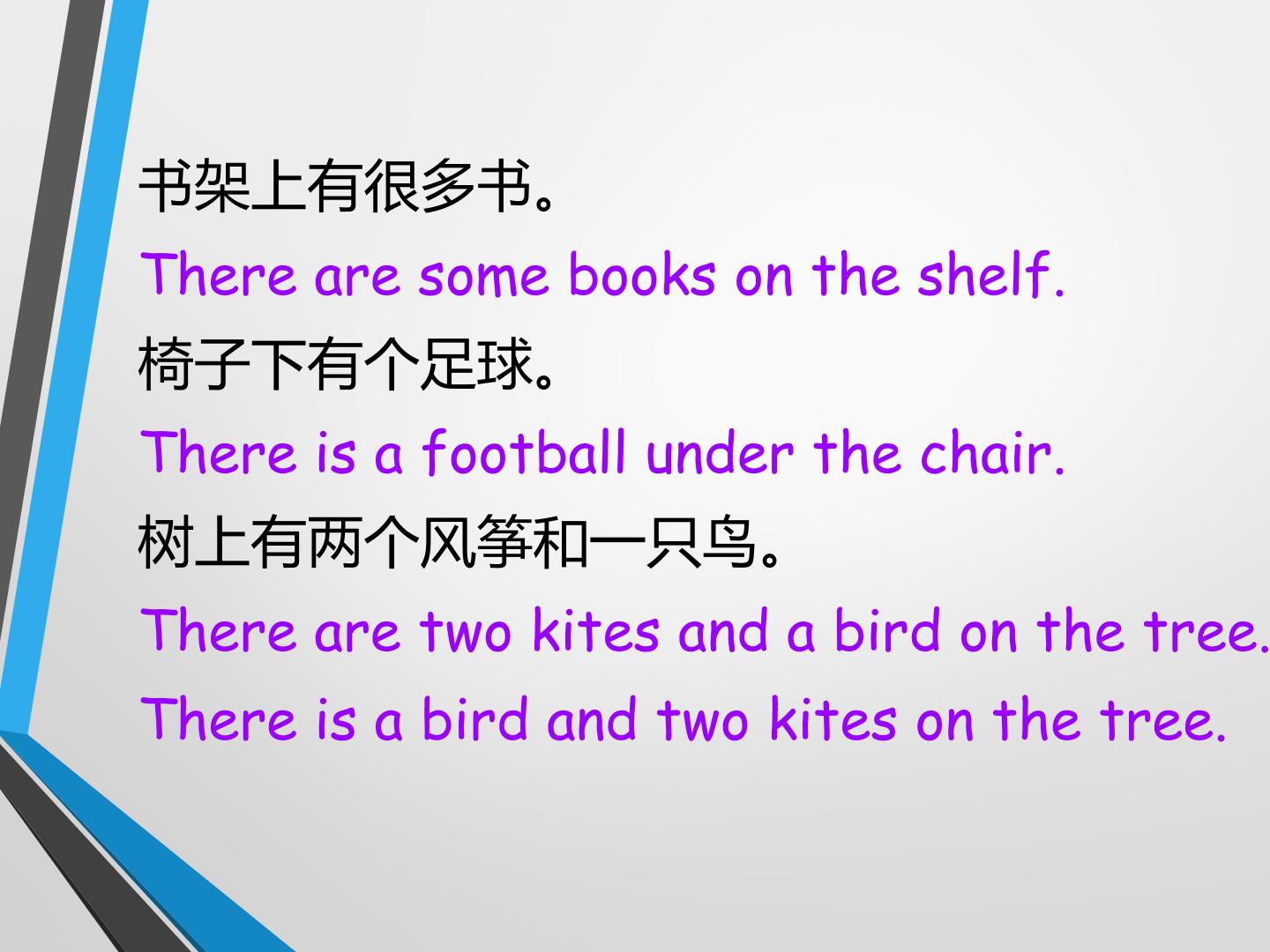 书架上有很多书。

There are some books on the shelf.

椅子下有个足球。

There is a football under the chair.

树上有两个风筝和一只鸟。

There are two kites and a bird on the tree.

There is a bird and two kites on the tree.